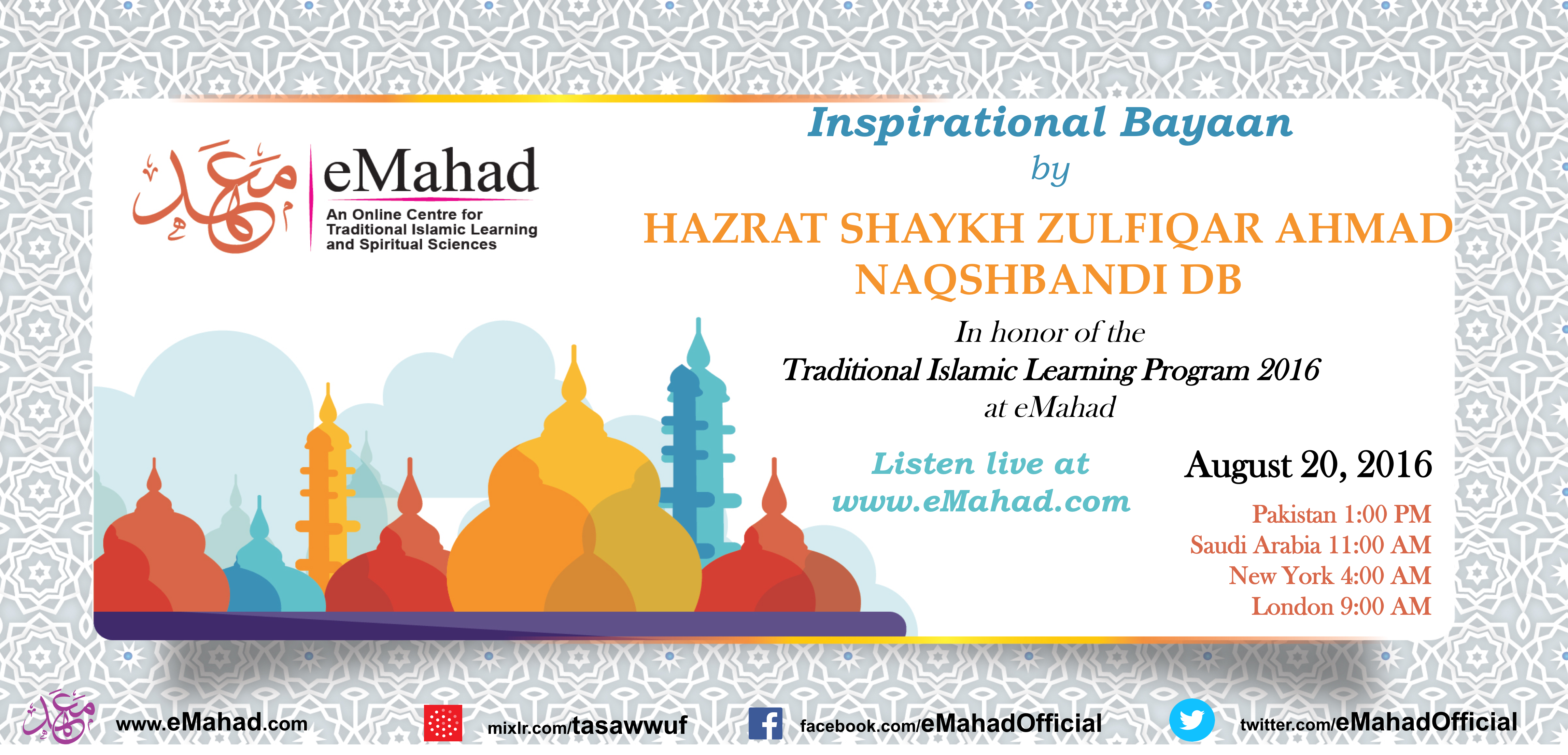 معهد eMahad
An Online Centre for Traditional Islamic Learning and Spiritual Sciences

Inspirational Bayaan
by
HAZRAT SHAYKH ZULFIQAR AHMAD NAQSHBANDI DB

In honor of the
Traditional Islamic Learning Program 2016
at eMahad

Listen live at
www.eMahad.com

August 20, 2016
Pakistan 1:00 PM
Saudi Arabia 11:00 AM
New York 4:00 AM
London 9:00 AM

معهد www.eMahad.com
mixlr.com/tasawwuf
facebook.com/eMahadOfficial
twitter.com/eMahadOfficial